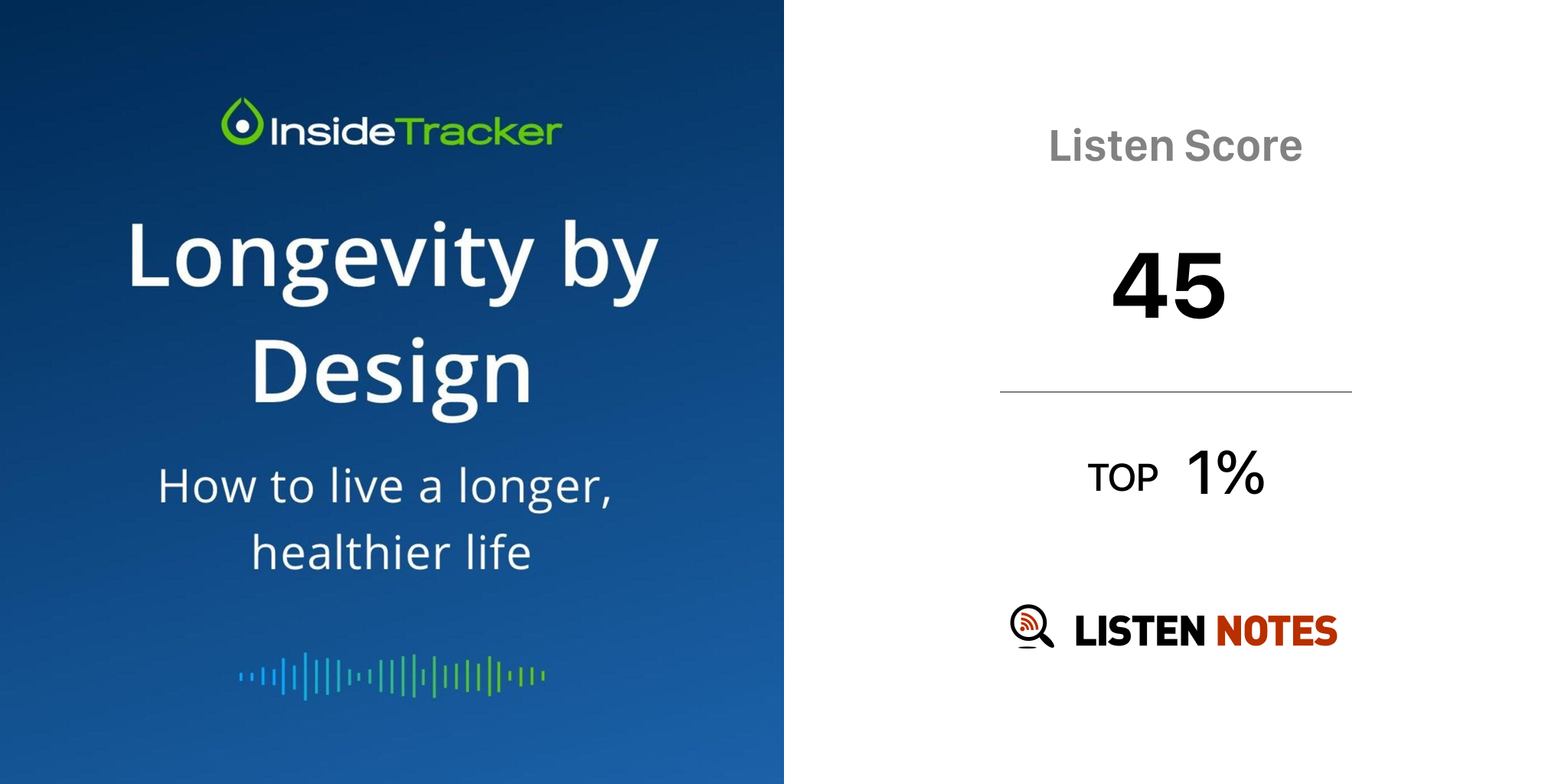 InsideTracker

Longevity by Design

How to live a longer, healthier life

Listen Score

45

TOP 1%

LISTEN NOTES